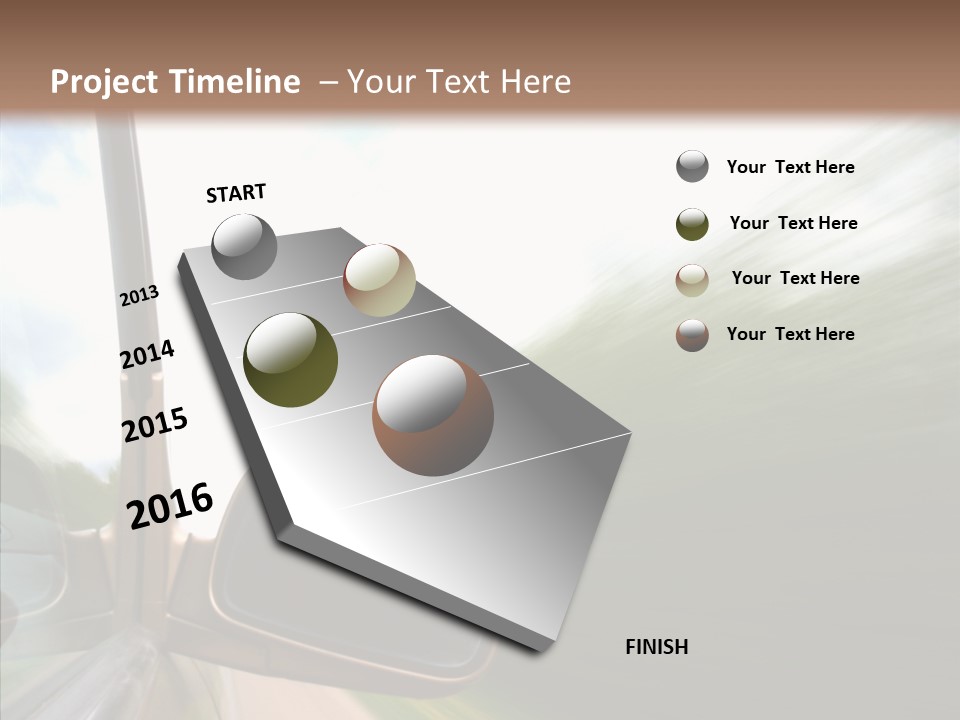 Project Timeline – Your Text Here

START

2013

2014

2015

2016

FINISH

Your Text Here

Your Text Here

Your Text Here

Your Text Here